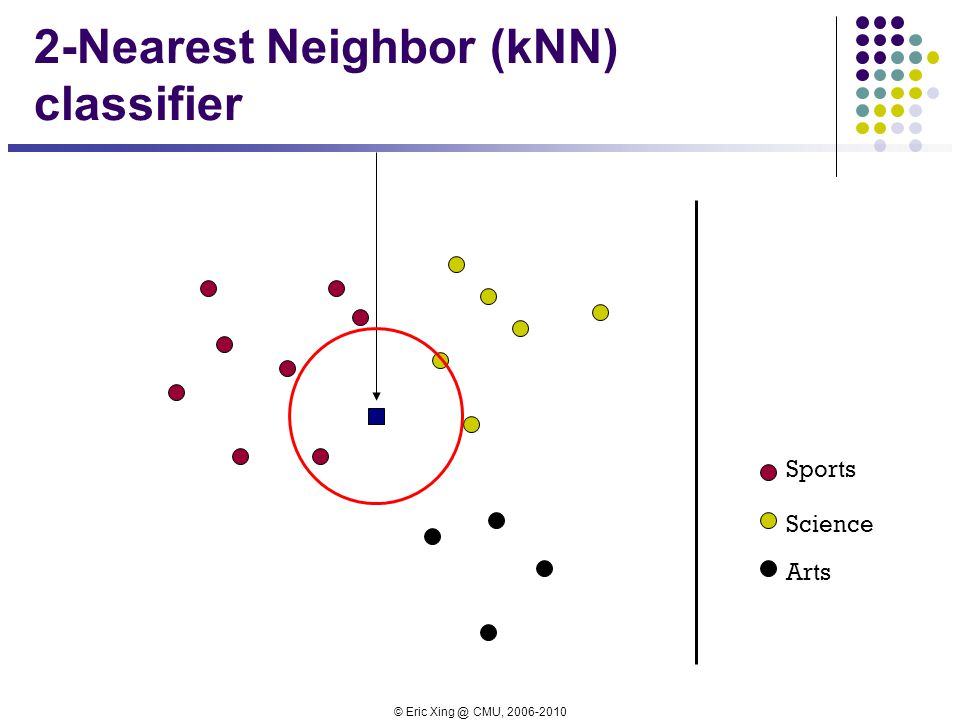 2-Nearest Neighbor (kNN) classifier

Sports
Science
Arts

© Eric Xing @ CMU, 2006-2010